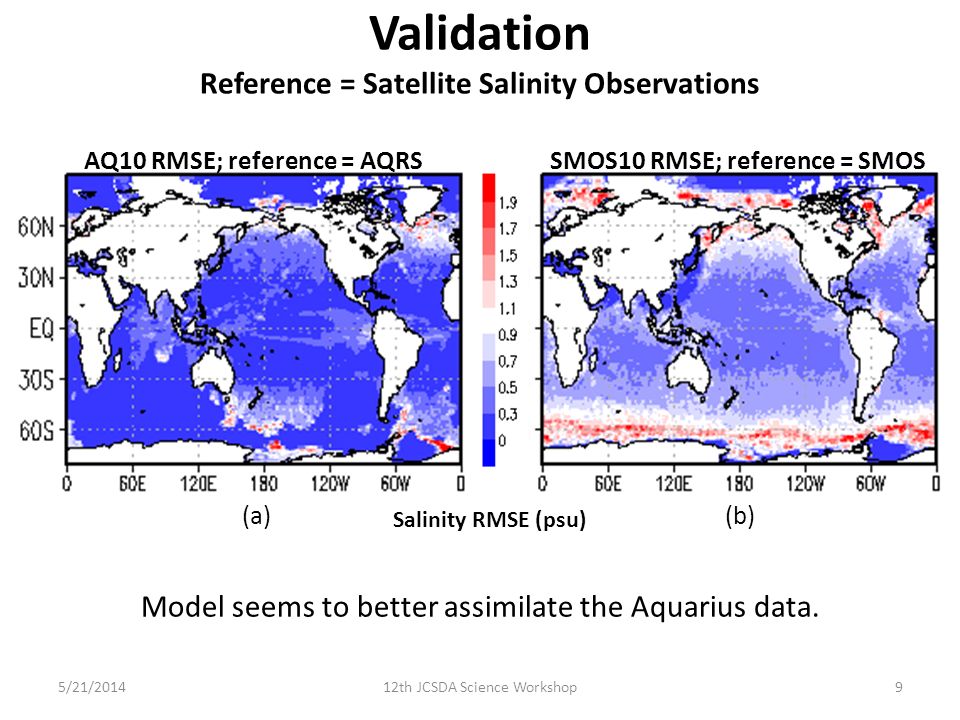 Validation

Reference = Satellite Salinity Observations

AQ10 RMSE; reference = AQRS

60N
30N
EQ
30S
60S

0 60E 120E 180 120W 60W 0

(a)

1.9
1.7
1.5
1.3
1.1
0.9
0.7
0.5
0.3
0

Salinity RMSE (psu)

SMOS10 RMSE; reference = SMOS

0 60E 120E 180 120W 60W 0

(b)

Model seems to better assimilate the Aquarius data.

5/21/2014

12th JCSDA Science Workshop

9